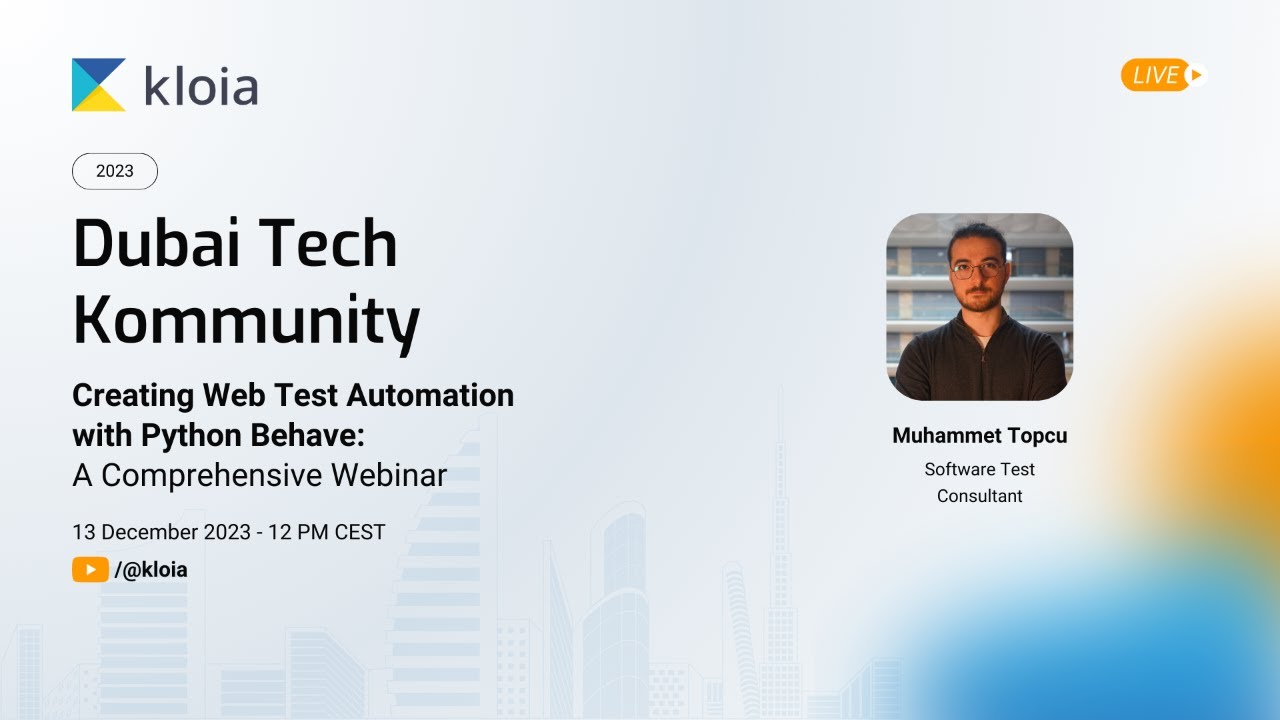 kloia

LIVE

2023

Dubai Tech Kommunity

Creating Web Test Automation with Python Behave:
A Comprehensive Webinar

13 December 2023 - 12 PM CEST

/@kloia

Muhammet Topcu
Software Test Consultant